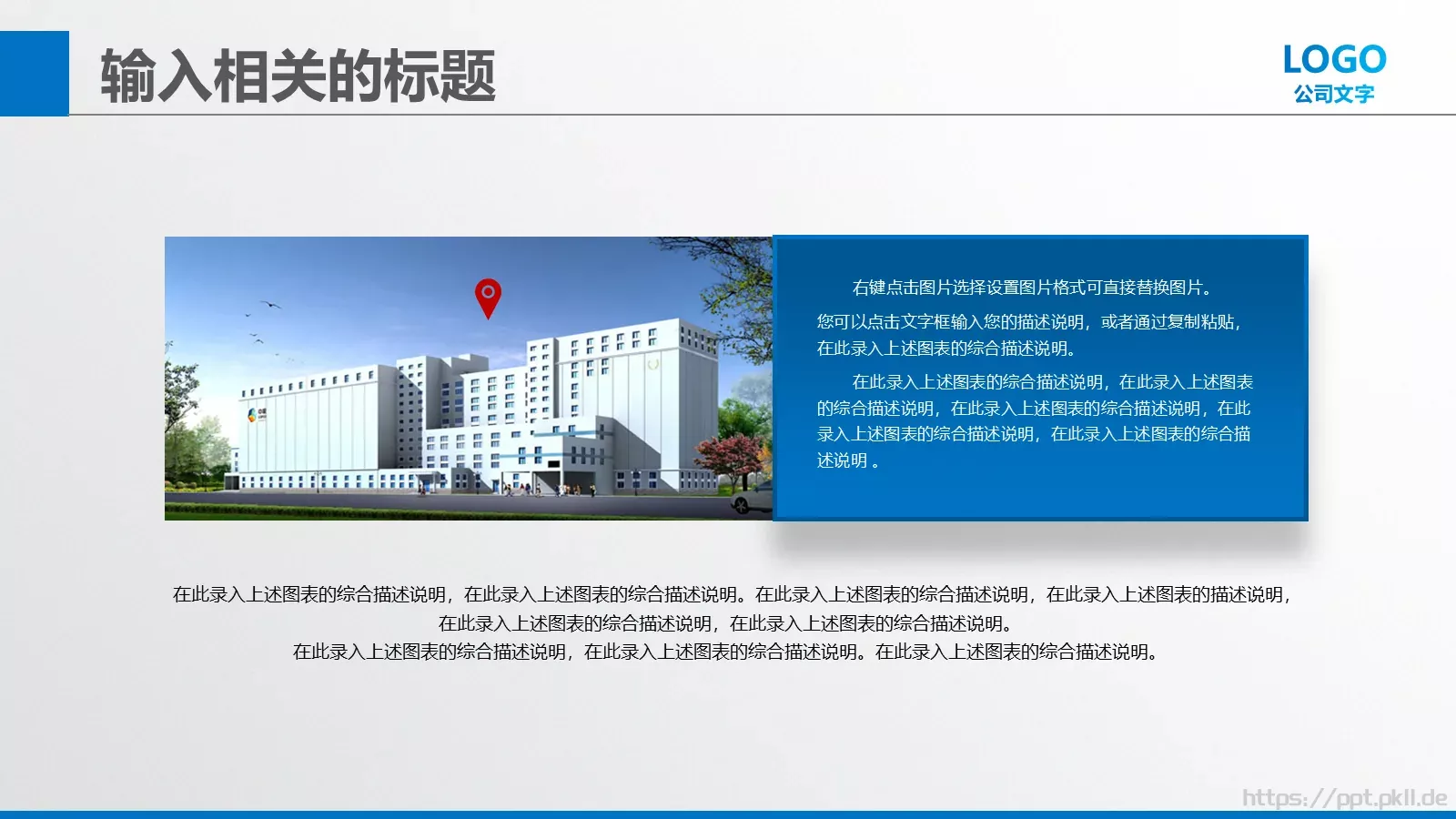 输入相关的标题

LOGO
公司文字

右键点击图片选择设置图片格式可直接替换图片。

您可以点击文字框输入您的描述说明，或者通过复制粘贴，在此录入上述图表的综合描述说明。

在此录入上述图表的综合描述说明，在此录入上述图表的综合描述说明，在此录入上述图表的综合描述说明，在此录入上述图表的综合描述说明，在此录入上述图表的综合描述说明 。

在此录入上述图表的综合描述说明，在此录入上述图表的综合描述说明。在此录入上述图表的综合描述说明，在此录入上述图表的描述说明，在此录入上述图表的综合描述说明，在此录入上述图表的综合描述说明。
在此录入上述图表的综合描述说明，在此录入上述图表的综合描述说明。在此录入上述图表的综合描述说明。

https://ppt.pkll.de